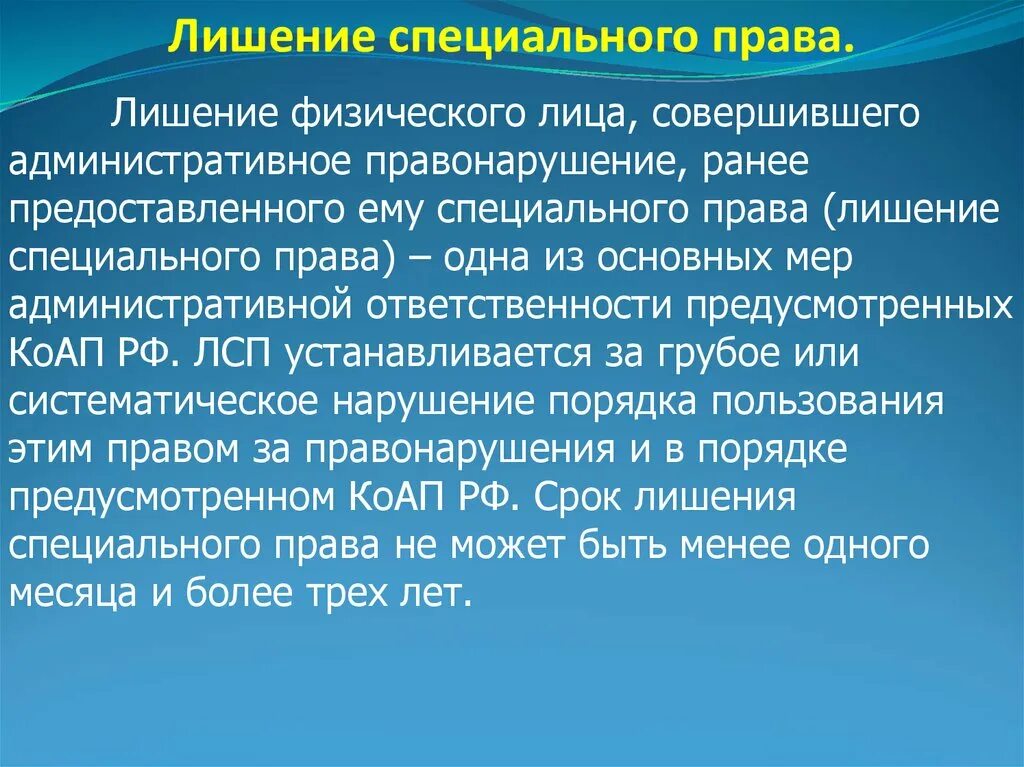 Лишение специального права.

Лишение физического лица, совершившего административное правонарушение, ранее предоставленного ему специального права (лишение специального права) – одна из основных мер административной ответственности предусмотренных КоАП РФ. ЛСП устанавливается за грубое или систематическое нарушение порядка пользования этим правом за правонарушения и в порядке предусмотренном КоАП РФ. Срок лишения специального права не может быть менее одного месяца и более трех лет.